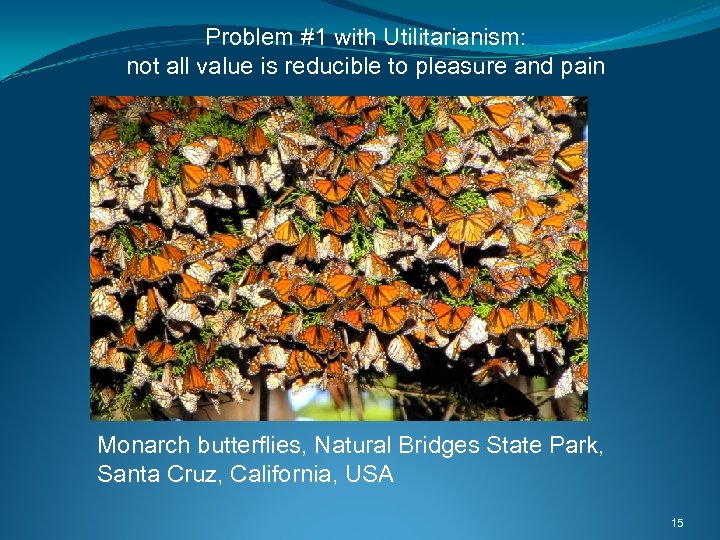 Problem #1 with Utilitarianism:
not all value is reducible to pleasure and pain

Monarch butterflies, Natural Bridges State Park, Santa Cruz, California, USA

15